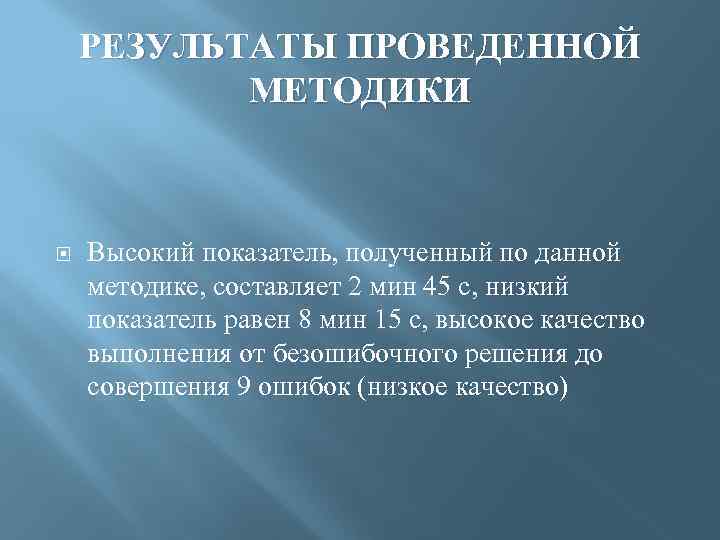 РЕЗУЛЬТАТЫ ПРОВЕДЕННОЙ МЕТОДИКИ

Высокий показатель, полученный по данной методике, составляет 2 мин 45 с, низкий показатель равен 8 мин 15 с, высокое качество выполнения от безошибочного решения до совершения 9 ошибок (низкое качество)